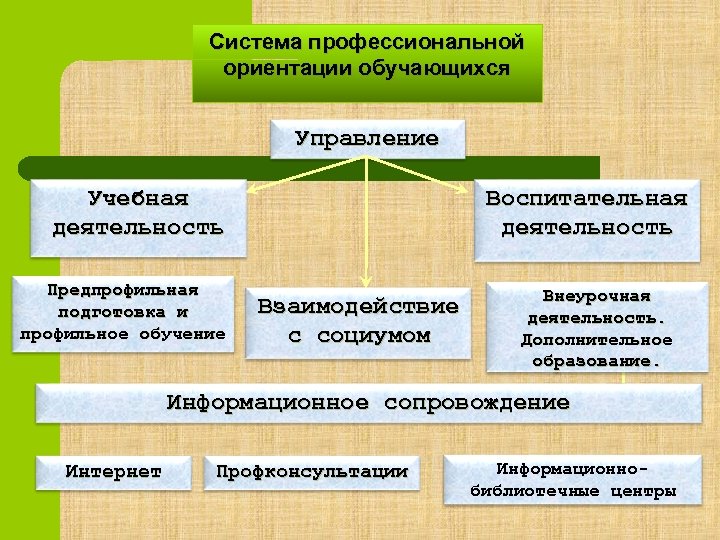 Система профессиональной ориентации обучающихся

Управление

Учебная деятельность

Воспитательная деятельность

Предпрофильная подготовка и профильное обучение

Взаимодействие с социумом

Внеурочная деятельность. Дополнительное образование.

Информационное сопровождение

Интернет

Профконсультации

Информационно-библиотечные центры